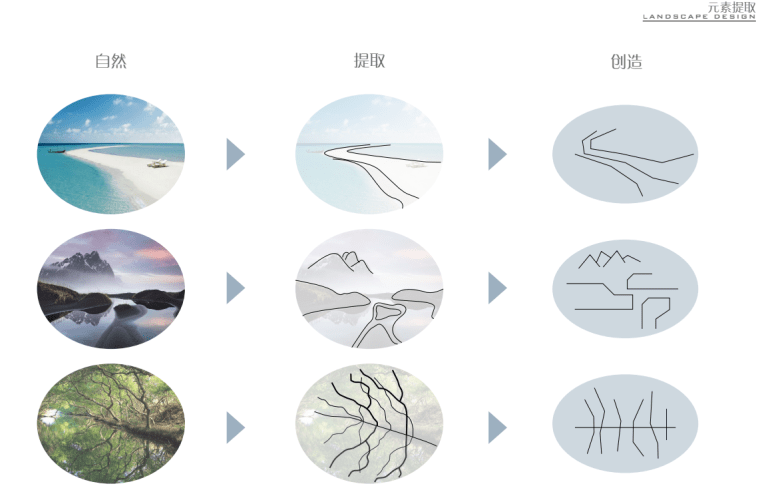 元素提取
LANDSCAPE DESIGN

自然

提取

创造